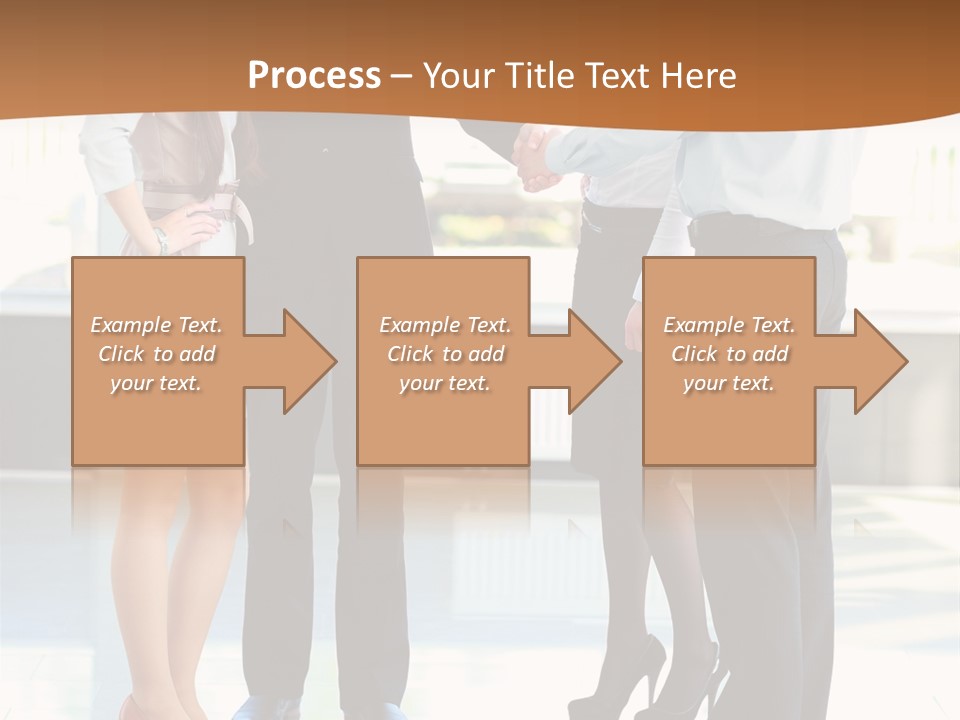 Process – Your Title Text Here

Example Text. Click to add your text.

Example Text. Click to add your text.

Example Text. Click to add your text.